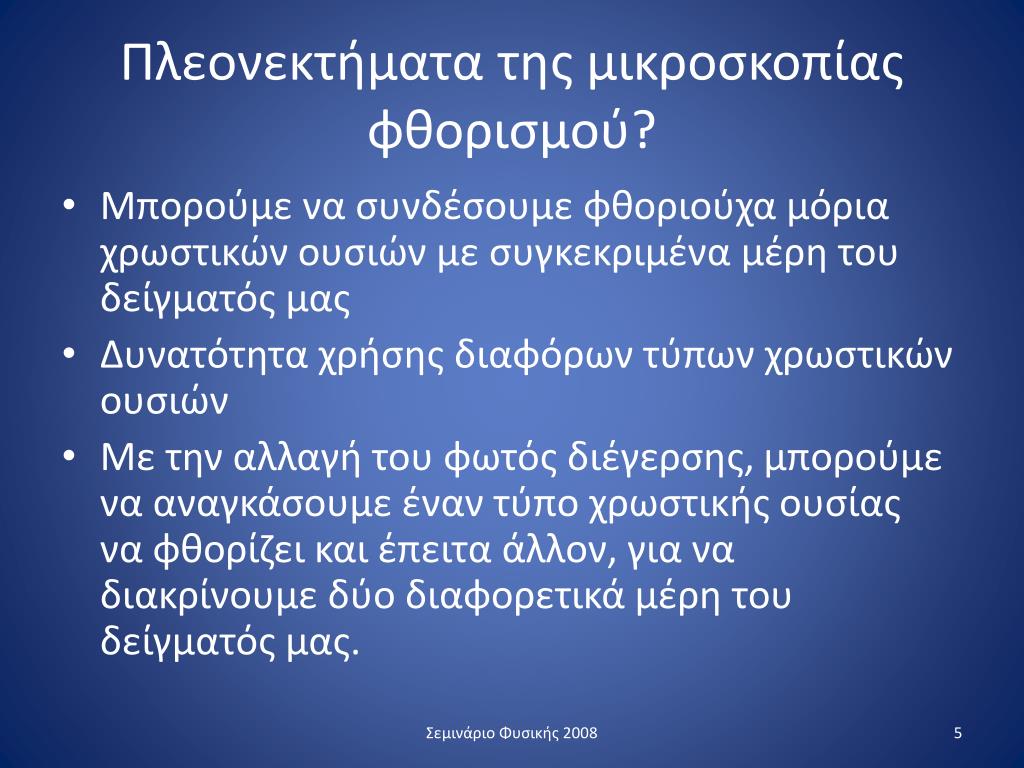 Πλεονεκτήματα της μικροσκοπίας φθορισμού?

• Μπορούμε να συνδέσουμε φθοριούχα μόρια χρωστικών ουσιών με συγκεκριμένα μέρη του δείγματός μας
• Δυνατότητα χρήσης διαφόρων τύπων χρωστικών ουσιών
• Με την αλλαγή του φωτός διέγερσης, μπορούμε να αναγκάσουμε έναν τύπο χρωστικής ουσίας να φθορίζει και έπειτα άλλον, για να διακρίνουμε δύο διαφορετικά μέρη του δείγματός μας.

Σεμινάριο Φυσικής 2008

5